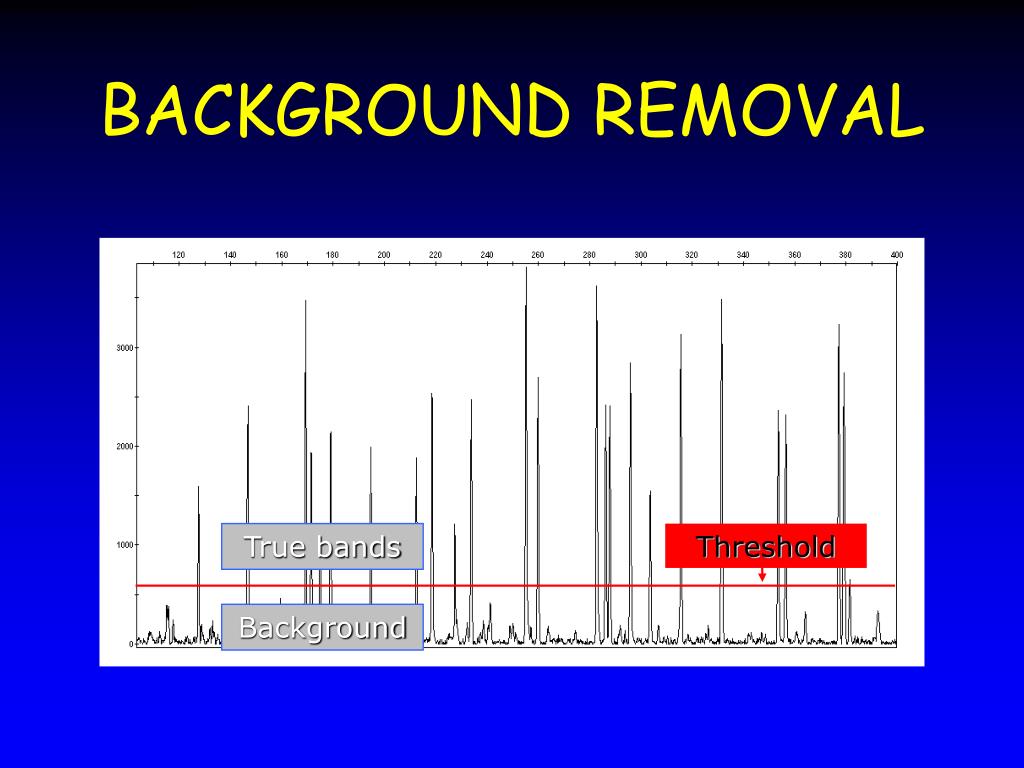 BACKGROUND REMOVAL

120 140 160 180 200 220 240 260 280 300 320 340 360 380 400

3000
2000
1000
0

True bands

Threshold

Background